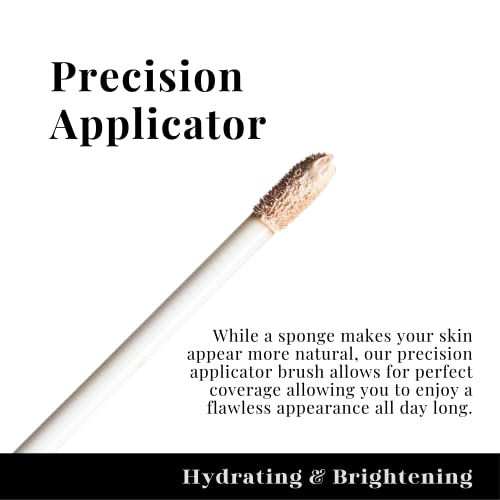 Precision Applicator

While a sponge makes your skin appear more natural, our precision applicator brush allows for perfect coverage allowing you to enjoy a flawless appearance all day long.

Hydrating & Brightening